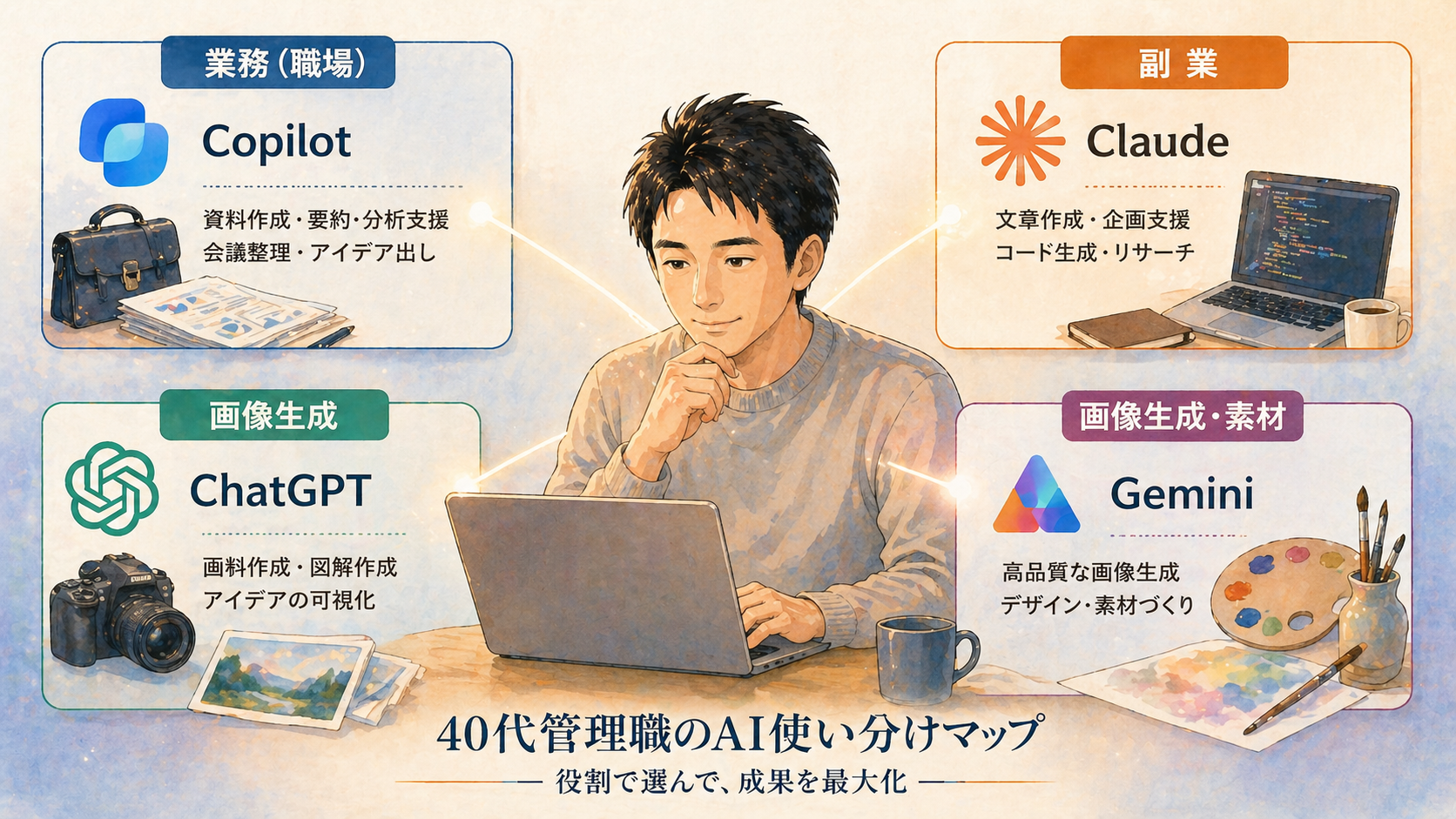 業務（職場）

Copilot

資料作成・要約・分析支援
会議整理・アイデア出し

副 業

Claude

文章作成・企画支援
コード生成・リサーチ

画像生成

ChatGPT

画料作成・図解作成
アイデアの可視化

画像生成・素材

Gemini

高品質な画像生成
デザイン・素材づくり

40代管理職のAI使い分けマップ
— 役割で選んで、成果を最大化 —